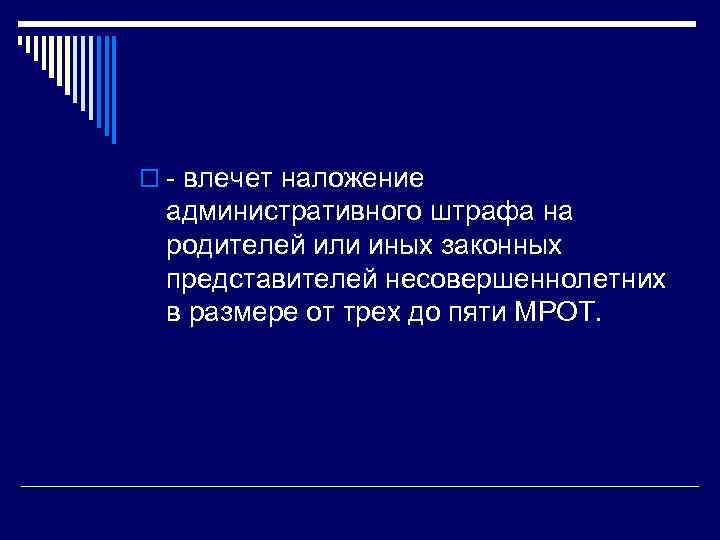 - влечет наложение административного штрафа на родителей или иных законных представителей несовершеннолетних в размере от трех до пяти МРОТ.